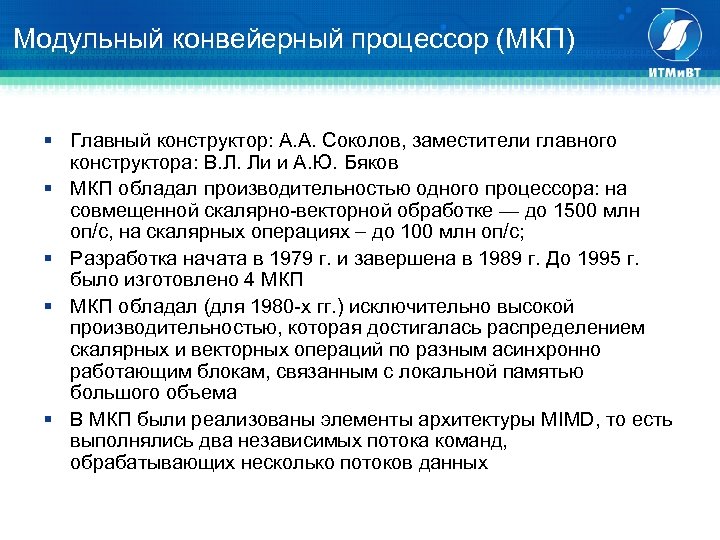 Модульный конвейерный процессор (МКП)

ИТМиВТ

▪ Главный конструктор: А.А. Соколов, заместители главного конструктора: В.Л. Ли и А.Ю. Бяков

▪ МКП обладал производительностью одного процессора: на совмещенной скалярно-векторной обработке — до 1500 млн оп/с, на скалярных операциях – до 100 млн оп/с;

▪ Разработка начата в 1979 г. и завершена в 1989 г. До 1995 г. было изготовлено 4 МКП

▪ МКП обладал (для 1980-х гг.) исключительно высокой производительностью, которая достигалась распределением скалярных и векторных операций по разным асинхронно работающим блокам, связанным с локальной памятью большого объема

▪ В МКП были реализованы элементы архитектуры MIMD, то есть выполнялись два независимых потока команд, обрабатывающих несколько потоков данных